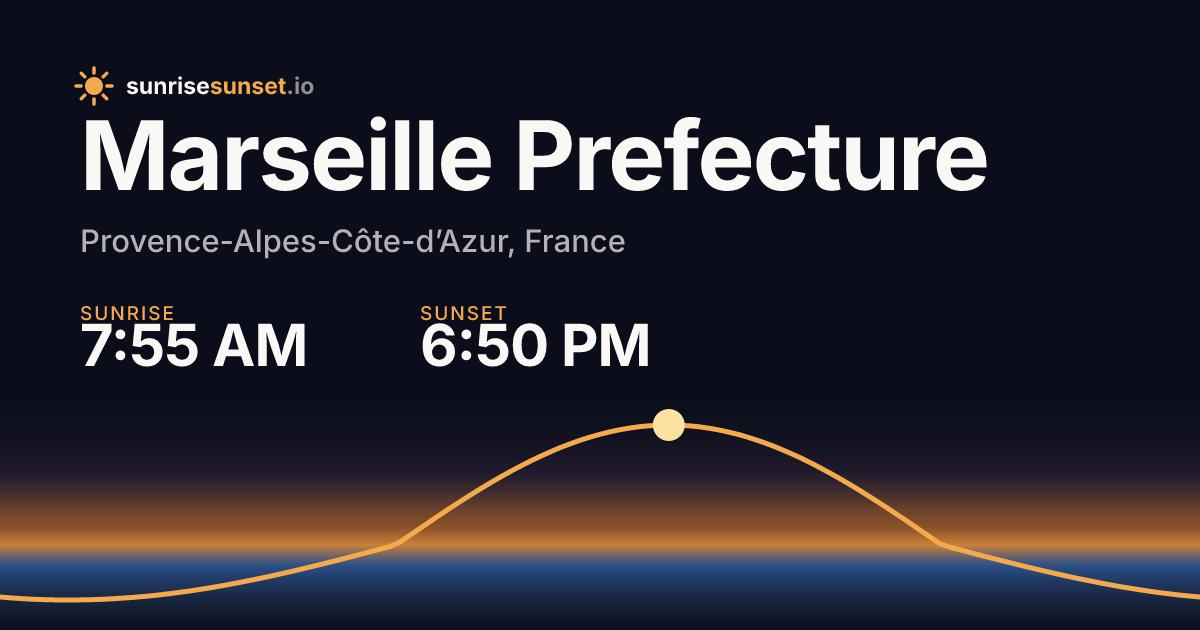 sunrisesunset.io

Marseille Prefecture

Provence-Alpes-Côte-d'Azur, France

SUNRISE
7:55 AM

SUNSET
6:50 PM